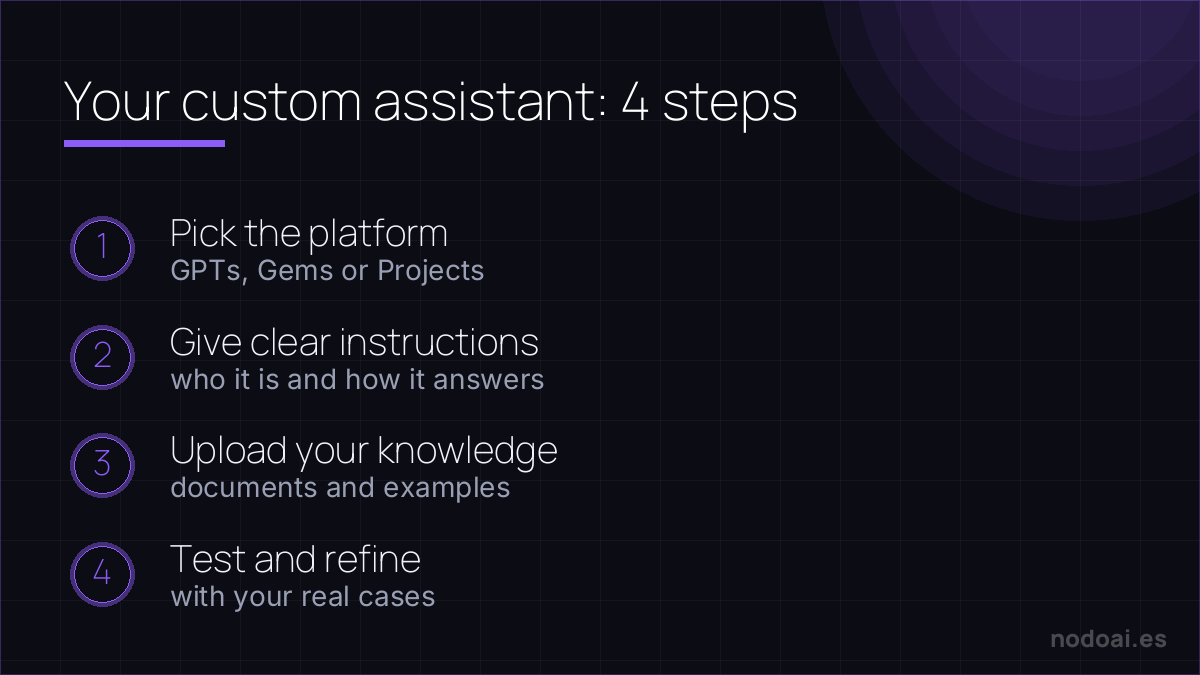 Your custom assistant: 4 steps

1
Pick the platform
GPTs, Gems or Projects

2
Give clear instructions
who it is and how it answers

3
Upload your knowledge
documents and examples

4
Test and refine
with your real cases

nodoai.es